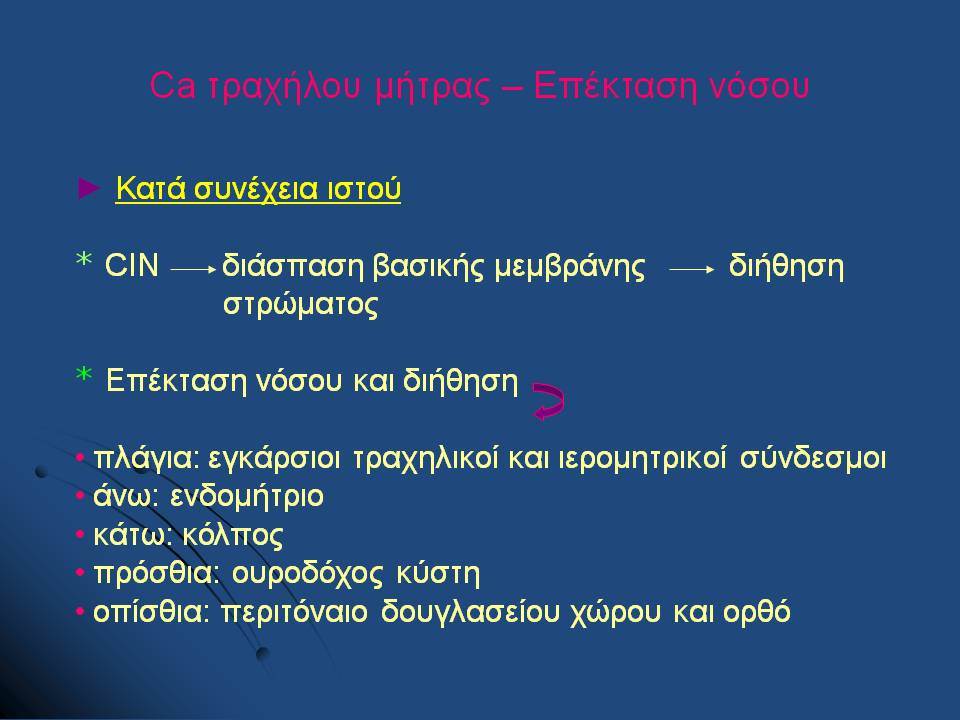 Ca τραχήλου μήτρας – Επέκταση νόσου

► Κατά συνέχεια ιστού

* CIN → διάσπαση βασικής μεμβράνης → διήθηση στρώματος

* Επέκταση νόσου και διήθηση

• πλάγια: εγκάρσιοι τραχηλικοί και ιερομητρικοί σύνδεσμοι
• άνω: ενδομήτριο
• κάτω: κόλπος
• πρόσθια: ουροδόχος κύστη
• οπίσθια: περιτόναιο δουγλασείου χώρου και ορθό